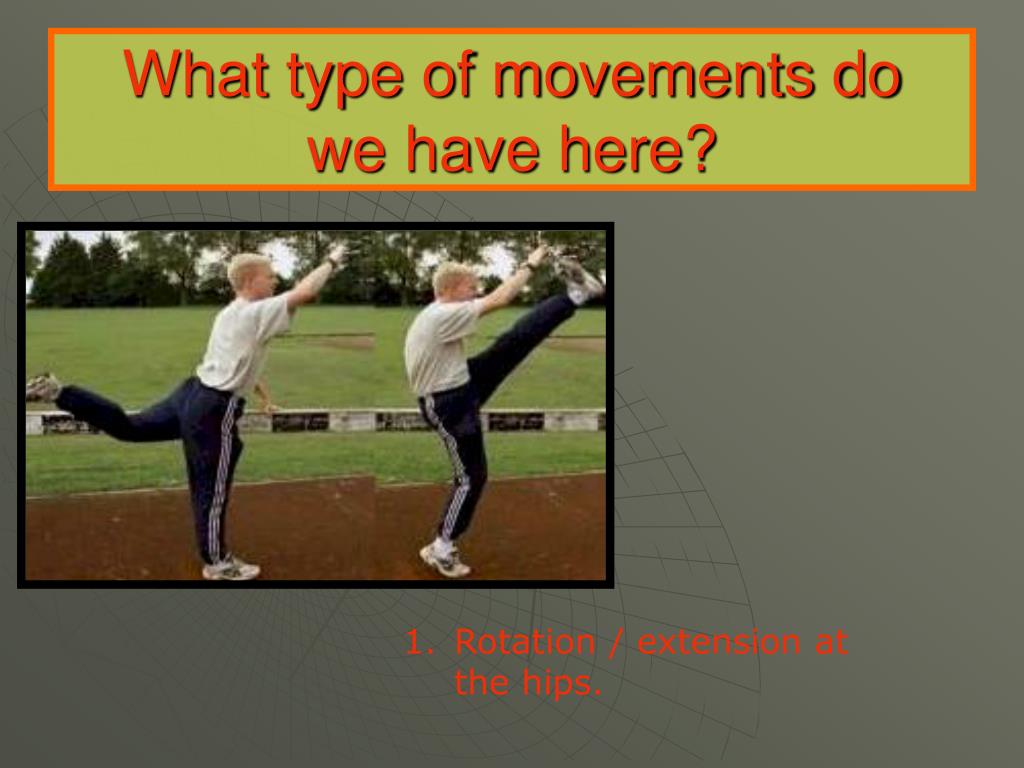 What type of movements do we have here?

1. Rotation / extension at the hips.